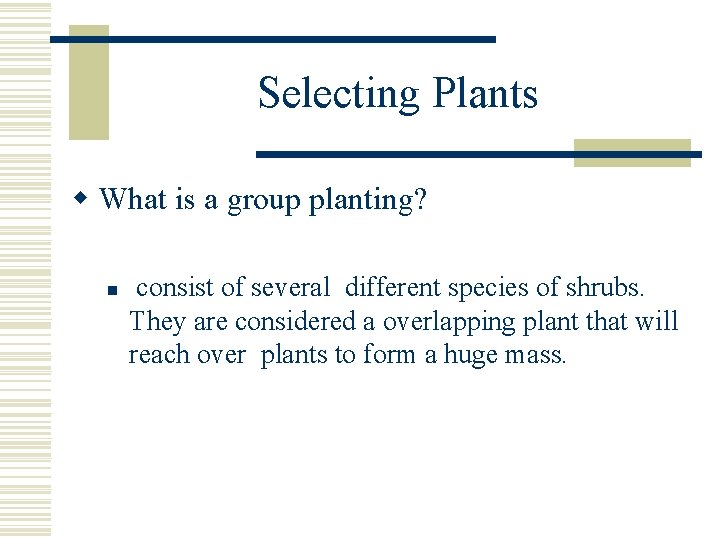 Selecting Plants

What is a group planting?

consist of several different species of shrubs. They are considered a overlapping plant that will reach over plants to form a huge mass.